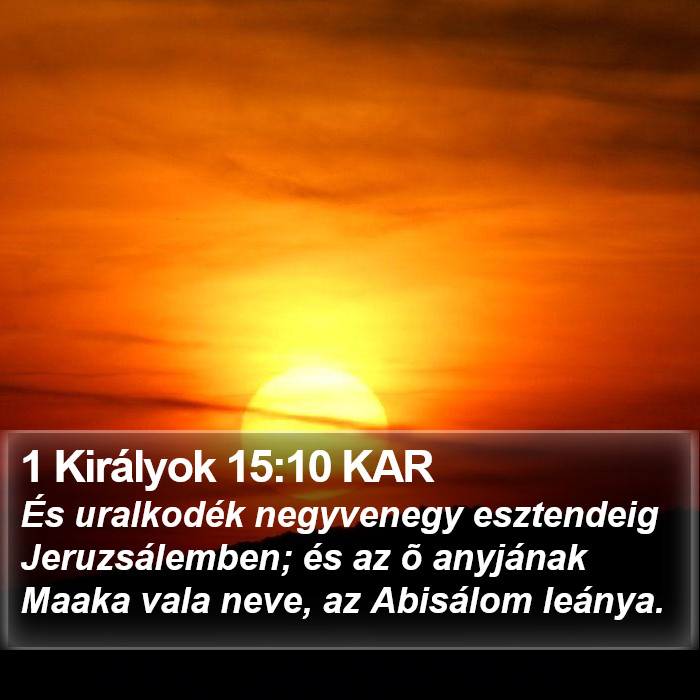 1 Királyok 15:10 KAR
És uralkodék negyvenegy esztendeig Jeruzsálemben; és az õ anyjának Maaka vala neve, az Abisálom leánya.